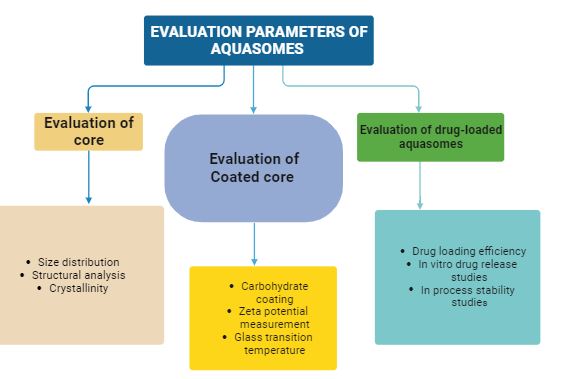 EVALUATION PARAMETERS OF AQUASOMES

Evaluation of core

- Size distribution
- Structural analysis
- Crystallinity

Evaluation of Coated core

- Carbohydrate coating
- Zeta potential measurement
- Glass transition temperature

Evaluation of drug-loaded aquasomes

- Drug loading efficiency
- In vitro drug release studies
- In process stability studies